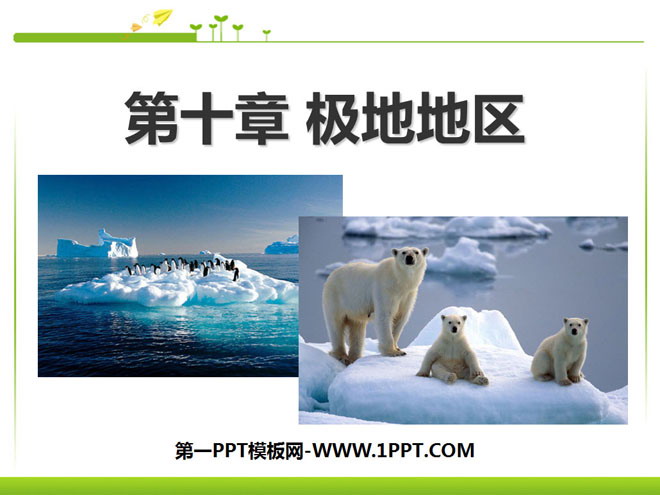 第十章 极地地区

第一PPT模板网-WWW.1PPT.COM